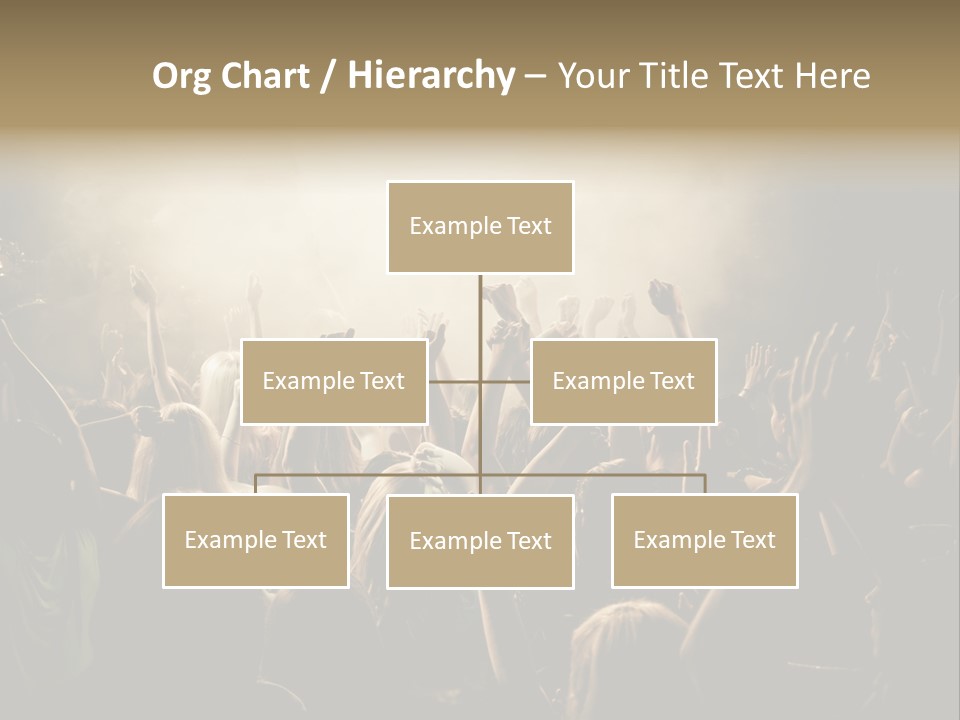 Org Chart / Hierarchy – Your Title Text Here

Example Text

Example Text

Example Text

Example Text

Example Text

Example Text